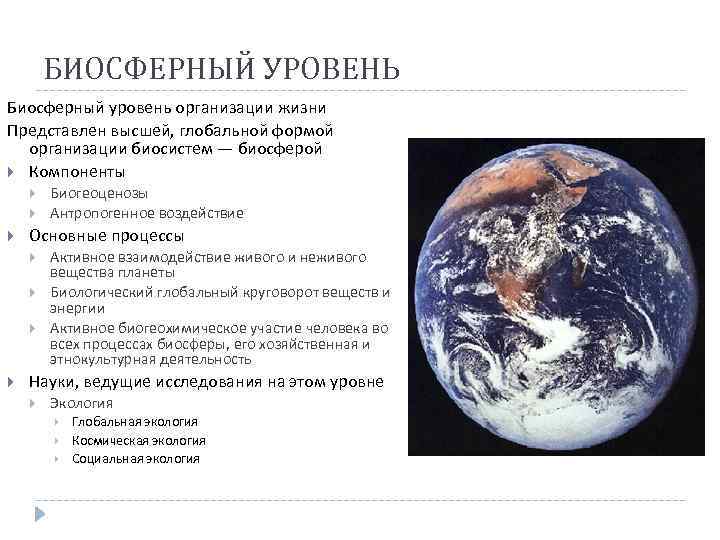 БИОСФЕРНЫЙ УРОВЕНЬ

Биосферный уровень организации жизни

Представлен высшей, глобальной формой организации биосистем — биосферой

Компоненты

Биогеоценозы

Антропогенное воздействие

Основные процессы

Активное взаимодействие живого и неживого вещества планеты

Биологический глобальный круговорот веществ и энергии

Активное биогеохимическое участие человека во всех процессах биосферы, его хозяйственная и этнокультурная деятельность

Науки, ведущие исследования на этом уровне

Экология

Глобальная экология

Космическая экология

Социальная экология